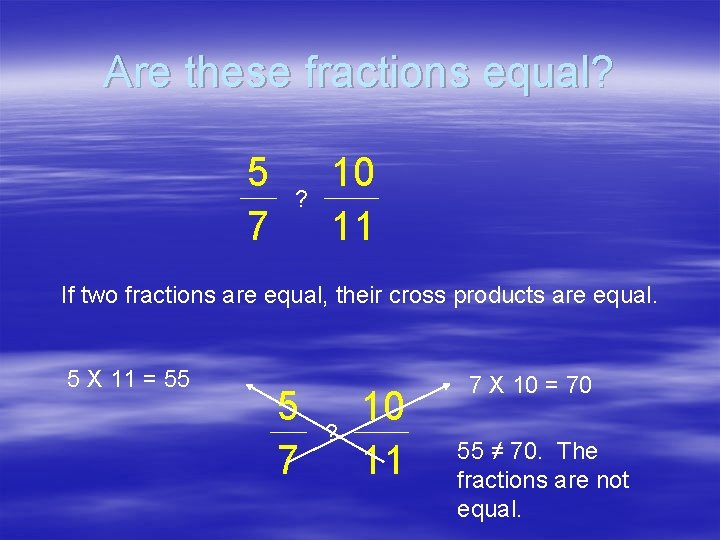 Are these fractions equal?

$\frac{5}{7}$ ? $\frac{10}{11}$

If two fractions are equal, their cross products are equal.

5 X 11 = 55

$\frac{5}{7}$ ? $\frac{10}{11}$

7 X 10 = 70

55 ≠ 70. The fractions are not equal.